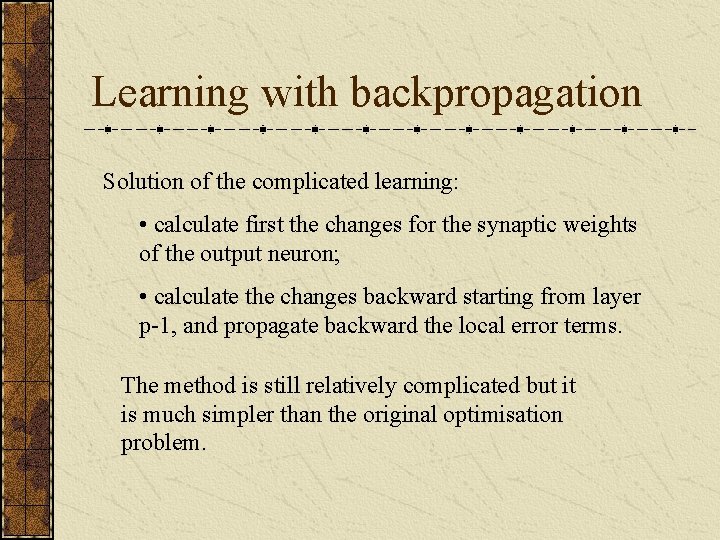 Learning with backpropagation

Solution of the complicated learning:

• calculate first the changes for the synaptic weights of the output neuron;

• calculate the changes backward starting from layer p-1, and propagate backward the local error terms.

The method is still relatively complicated but it is much simpler than the original optimisation problem.